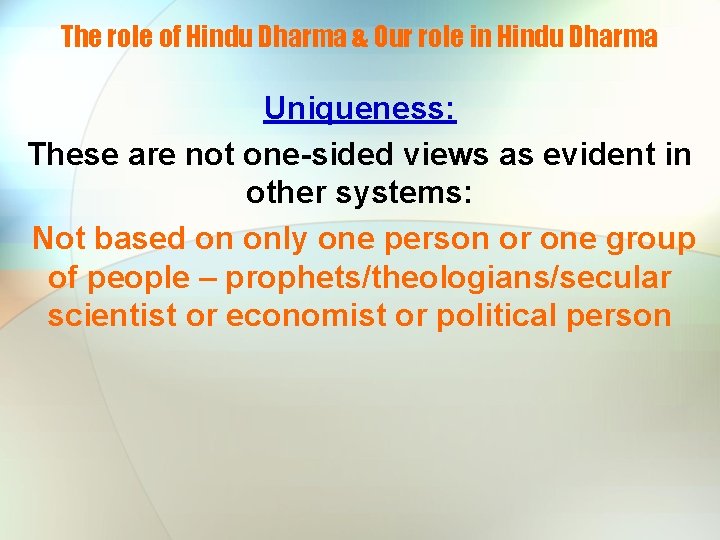 The role of Hindu Dharma & Our role in Hindu Dharma

Uniqueness:

These are not one-sided views as evident in other systems:

Not based on only one person or one group of people – prophets/theologians/secular scientist or economist or political person